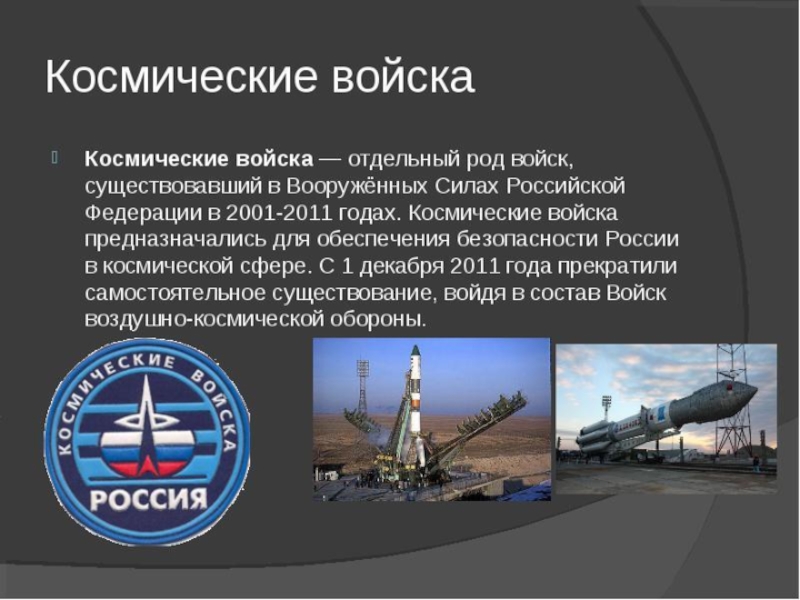 Космические войска

Космические войска — отдельный род войск, существовавший в Вооружённых Силах Российской Федерации в 2001-2011 годах. Космические войска предназначались для обеспечения безопасности России в космической сфере. С 1 декабря 2011 года прекратили самостоятельное существование, войдя в состав Войск воздушно-космической обороны.

КОСМИЧЕСКИЕ ВОЙСКА
РОССИЯ